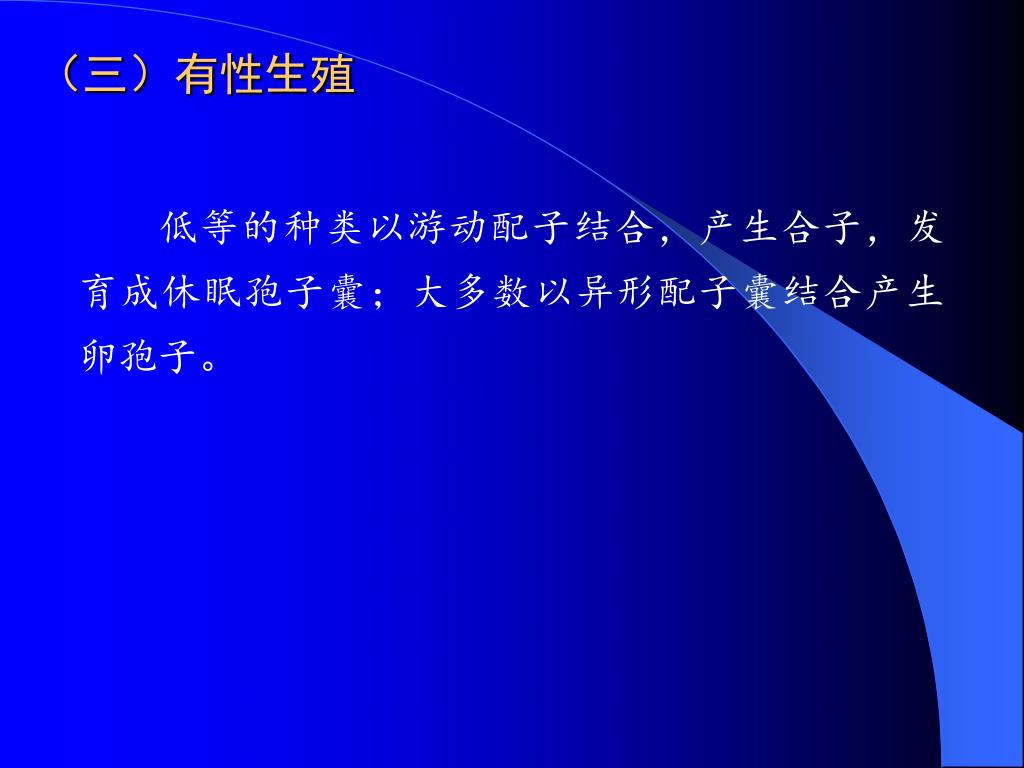 （三）有性生殖

低等的种类以游动配子结合，产生合子，发育成休眠孢子囊；大多数以异形配子囊结合产生卵孢子。